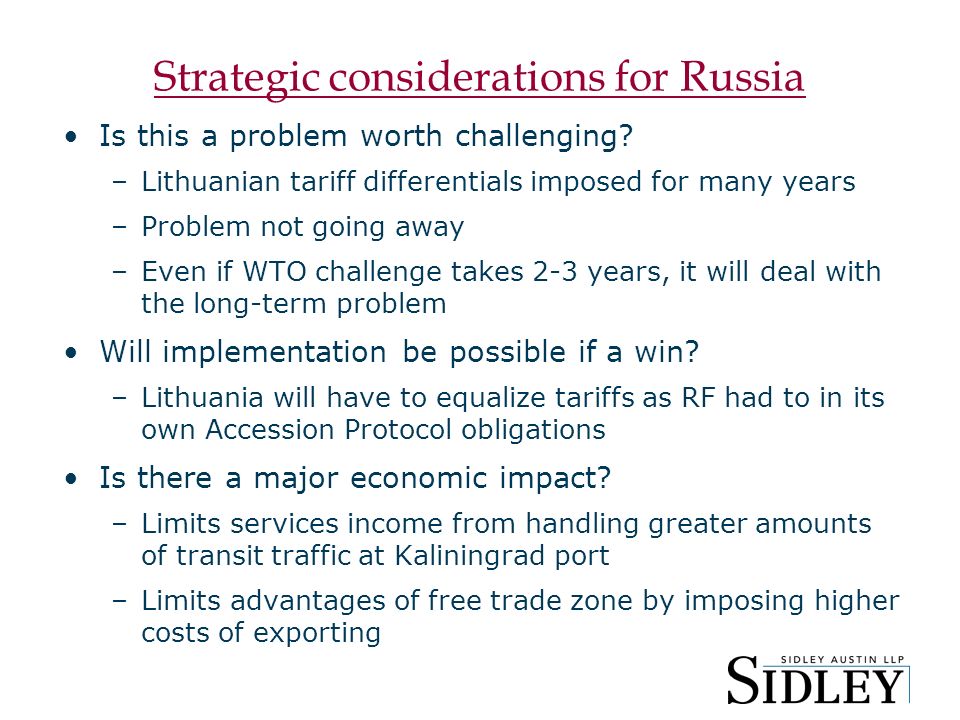 Strategic considerations for Russia

• Is this a problem worth challenging?
– Lithuanian tariff differentials imposed for many years
– Problem not going away
– Even if WTO challenge takes 2-3 years, it will deal with the long-term problem

• Will implementation be possible if a win?
– Lithuania will have to equalize tariffs as RF had to in its own Accession Protocol obligations

• Is there a major economic impact?
– Limits services income from handling greater amounts of transit traffic at Kaliningrad port
– Limits advantages of free trade zone by imposing higher costs of exporting

SIDLEY AUSTIN LLP
SIDLEY